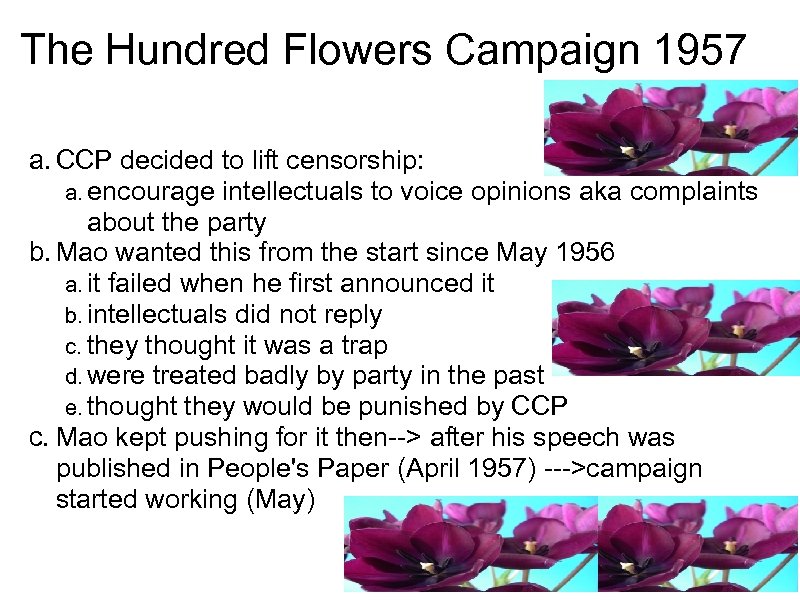 The Hundred Flowers Campaign 1957

a. CCP decided to lift censorship:
a. encourage intellectuals to voice opinions aka complaints about the party
b. Mao wanted this from the start since May 1956
a. it failed when he first announced it
b. intellectuals did not reply
c. they thought it was a trap
d. were treated badly by party in the past
e. thought they would be punished by CCP
c. Mao kept pushing for it then--> after his speech was published in People's Paper (April 1957) --->campaign started working (May)